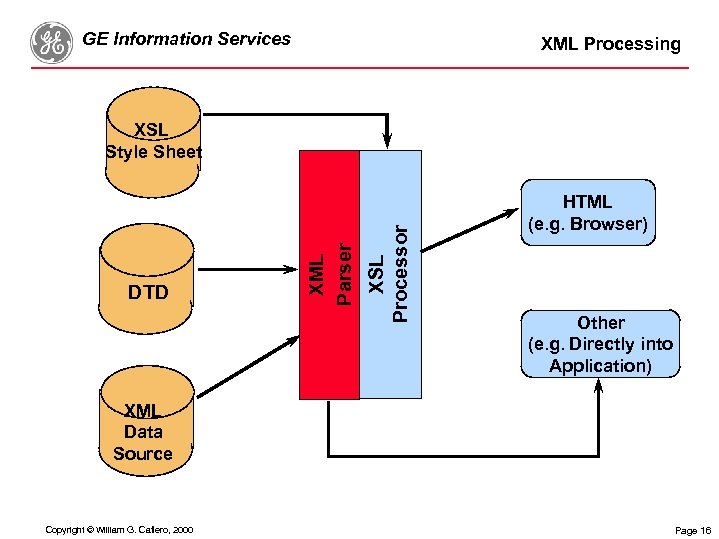 GE Information Services

XML Processing

XSL Style Sheet

DTD

XML Data Source

XML Parser

XSL Processor

HTML (e.g. Browser)

Other (e.g. Directly into Application)

Copyright © William G. Cafiero, 2000

Page 16